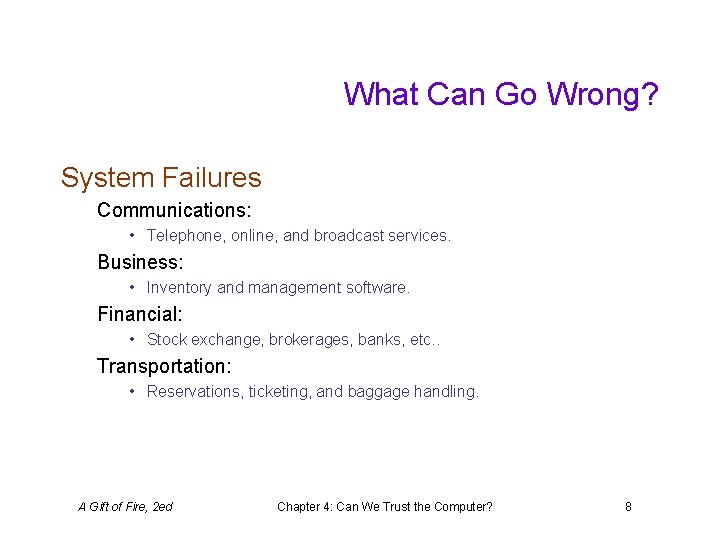 What Can Go Wrong?

System Failures

Communications:

• Telephone, online, and broadcast services.

Business:

• Inventory and management software.

Financial:

• Stock exchange, brokerages, banks, etc..

Transportation:

• Reservations, ticketing, and baggage handling.

A Gift of Fire, 2ed    Chapter 4: Can We Trust the Computer?    8